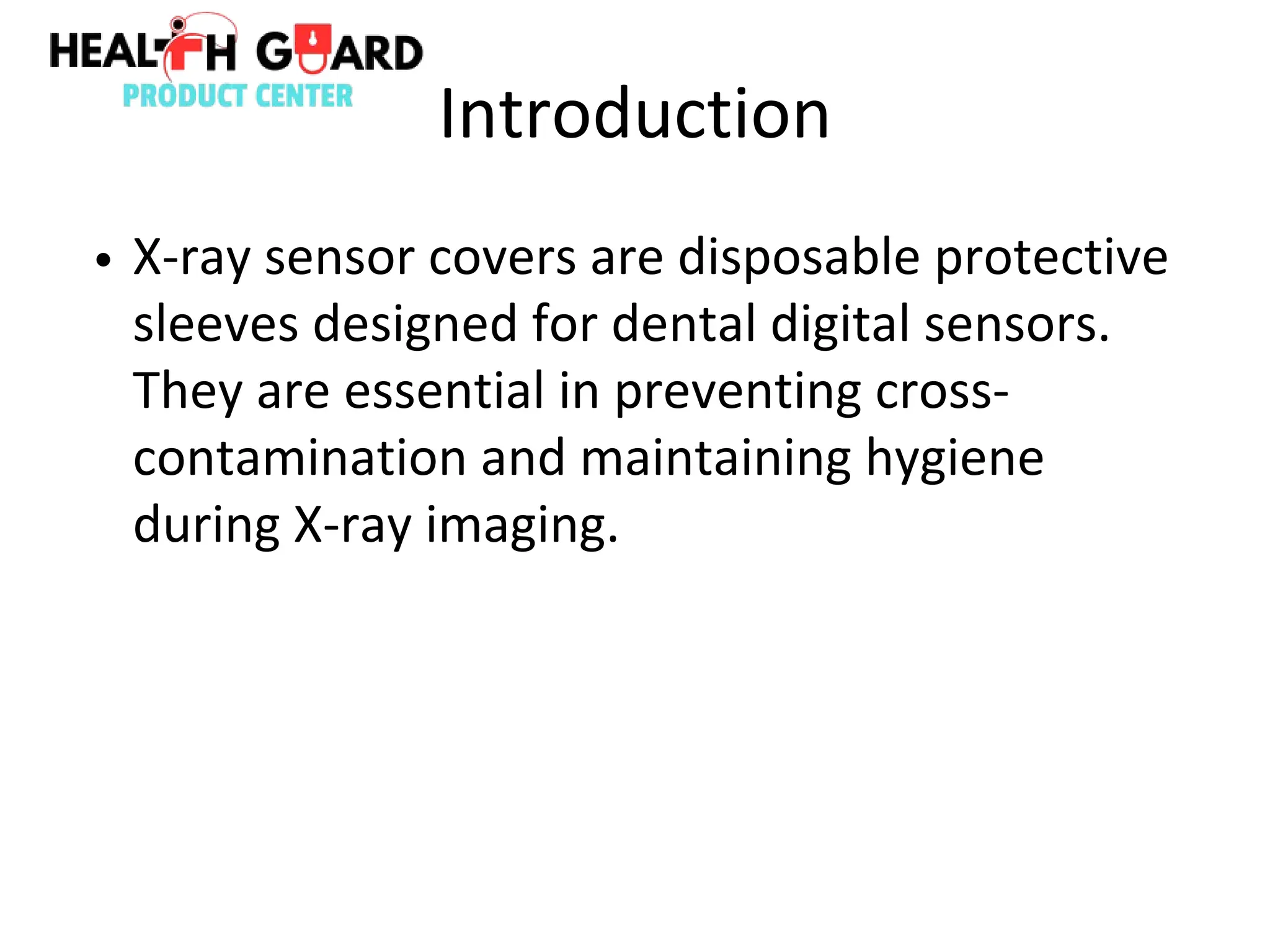 HEALTH GUARD
PRODUCT CENTER

Introduction

• X-ray sensor covers are disposable protective sleeves designed for dental digital sensors. They are essential in preventing cross-contamination and maintaining hygiene during X-ray imaging.